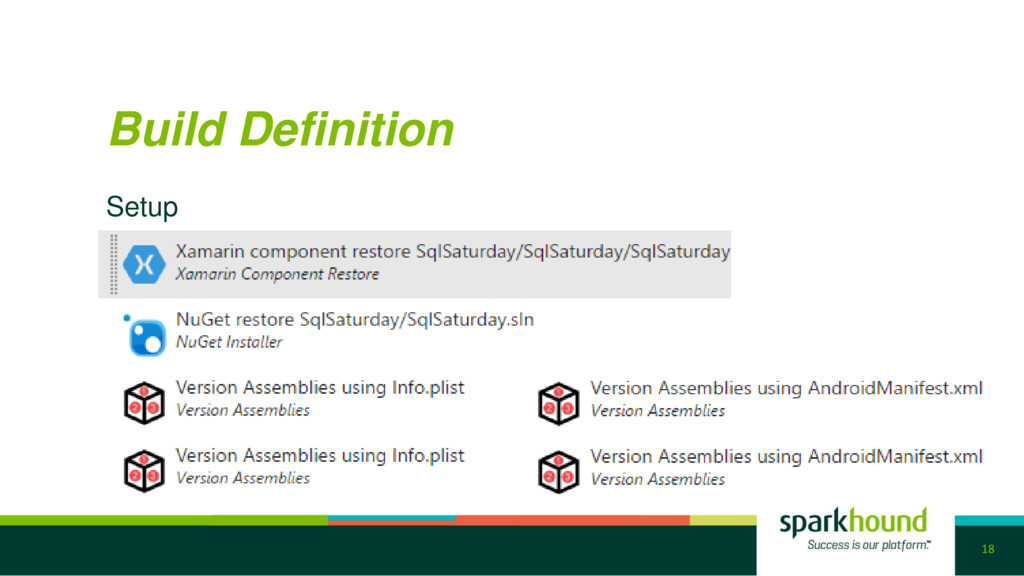 Build Definition

Setup

Xamarin component restore SqlSaturday/SqlSaturday/SqlSaturday
Xamarin Component Restore

NuGet restore SqlSaturday/SqlSaturday.sln
NuGet Installer

Version Assemblies using Info.plist
Version Assemblies

Version Assemblies using Info.plist
Version Assemblies

Version Assemblies using AndroidManifest.xml
Version Assemblies

Version Assemblies using AndroidManifest.xml
Version Assemblies

sparkhound
Success is our platform.™

18